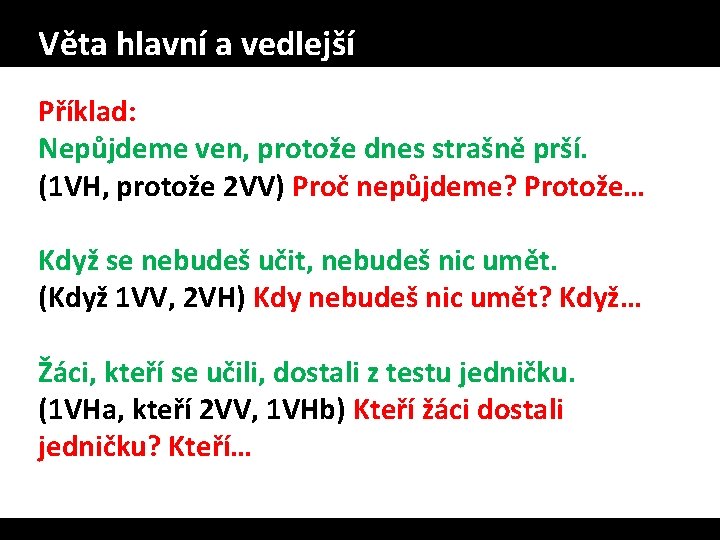 Věta hlavní a vedlejší

Příklad:
Nepůjdeme ven, protože dnes strašně prší.
(1VH, protože 2VV) Proč nepůjdeme? Protože…

Když se nebudeš učit, nebudeš nic umět.
(Když 1VV, 2VH) Kdy nebudeš nic umět? Když…

Žáci, kteří se učili, dostali z testu jedničku.
(1VHa, kteří 2VV, 1VHb) Kteří žáci dostali jedničku? Kteří…